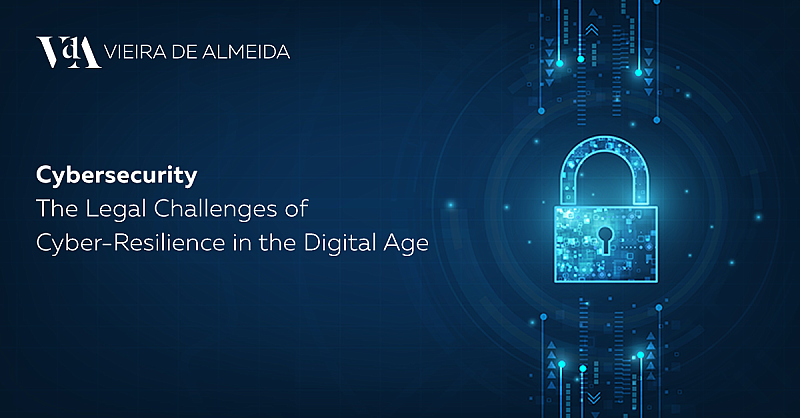 VdA VIEIRA DE ALMEIDA

Cybersecurity
The Legal Challenges of Cyber-Resilience in the Digital Age